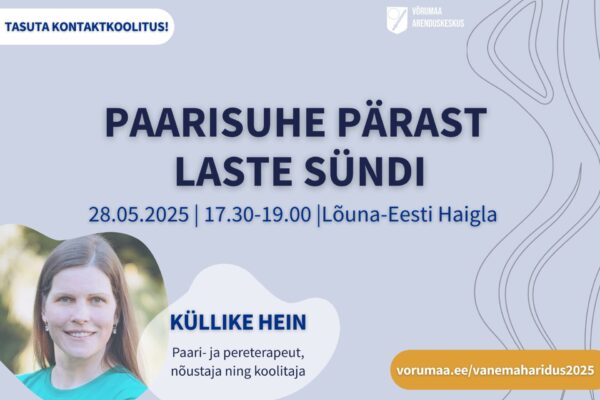 TASUTA KONTAKTKOOLITUS!

VÕRUMAA ARENDUSKESKUS

PAARISUHE PÄRAST LASTE SÜNDI

28.05.2025 | 17.30-19.00 |Lõuna-Eesti Haigla

KÜLLIKE HEIN

Paari- ja pereterapeut, nõustaja ning koolitaja

vorumaa.ee/vanemaharidus2025